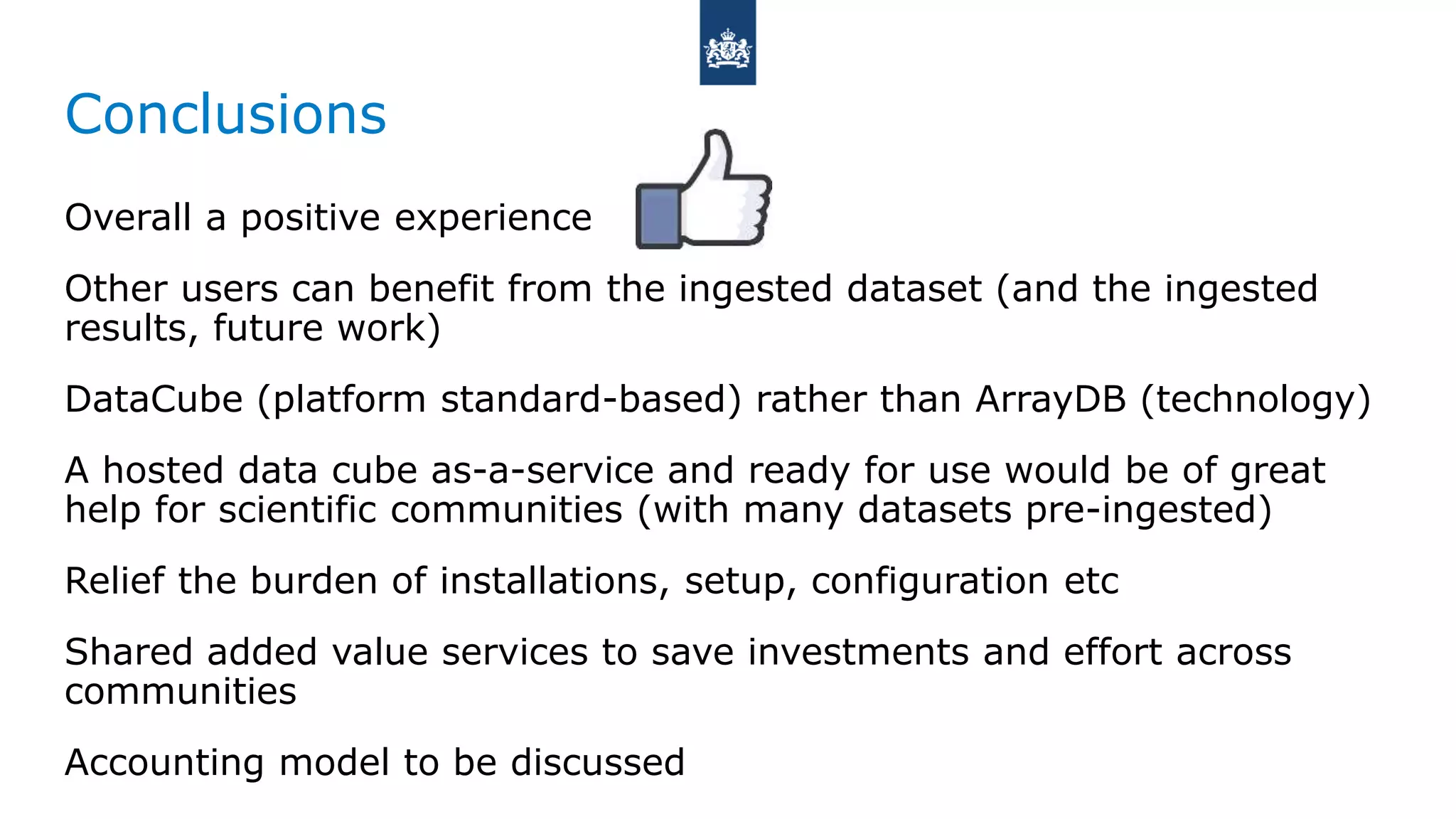 Conclusions

Overall a positive experience

Other users can benefit from the ingested dataset (and the ingested results, future work)

DataCube (platform standard-based) rather than ArrayDB (technology)

A hosted data cube as-a-service and ready for use would be of great help for scientific communities (with many datasets pre-ingested)

Relief the burden of installations, setup, configuration etc

Shared added value services to save investments and effort across communities

Accounting model to be discussed